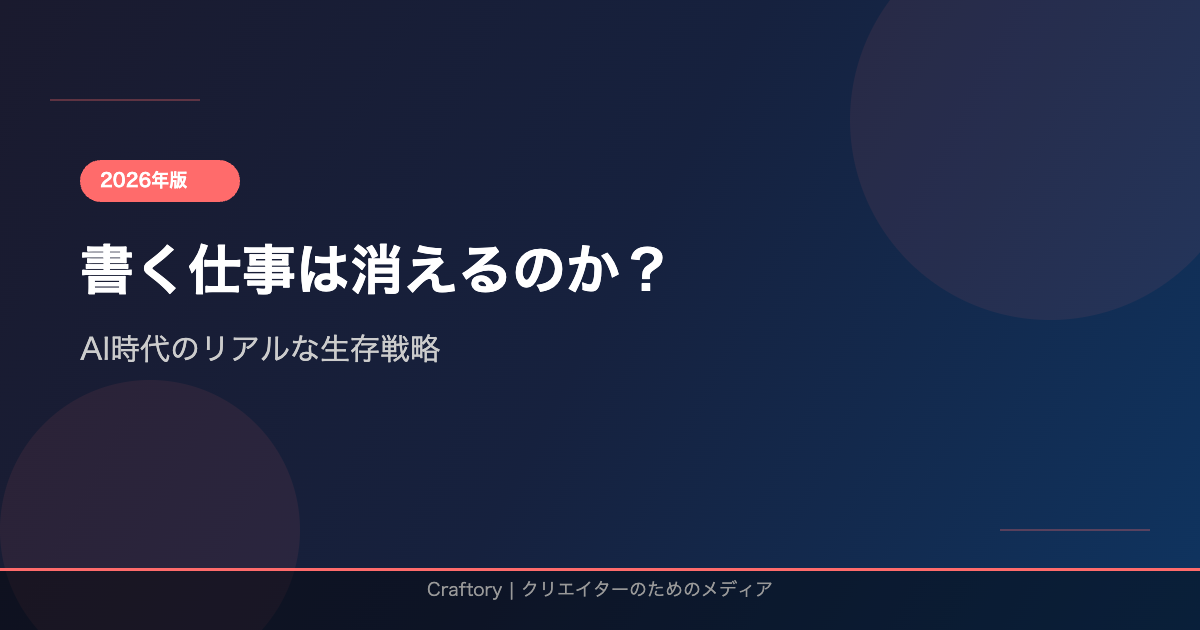 2026年版

書く仕事は消えるのか？

AI時代のリアルな生存戦略

Craftory | クリエイターのためのメディア